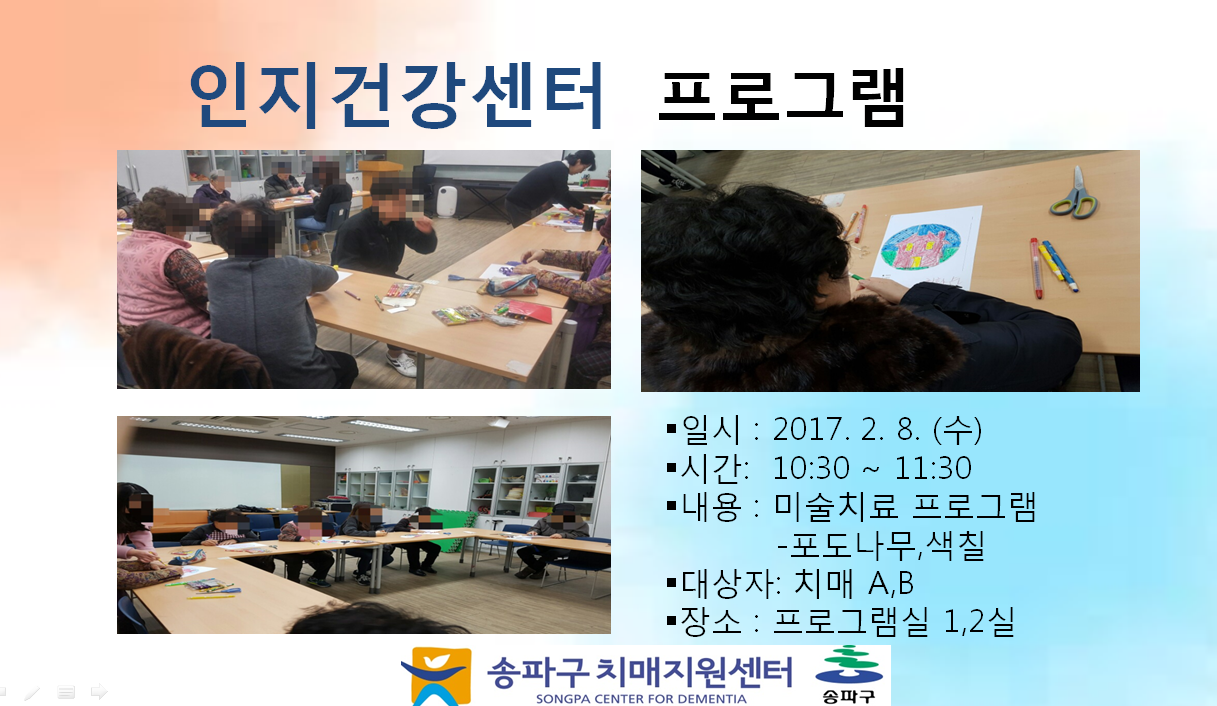 인지건강센터 프로그램

▪일시 : 2017. 2. 8. (수)
▪시간: 10:30 ~ 11:30
▪내용 : 미술치료 프로그램
-포도나무,색칠
▪대상자: 치매 A,B
▪장소 : 프로그램실 1,2실

송파구 치매지원센터
SONGPA CENTER FOR DEMENTIA
송파구